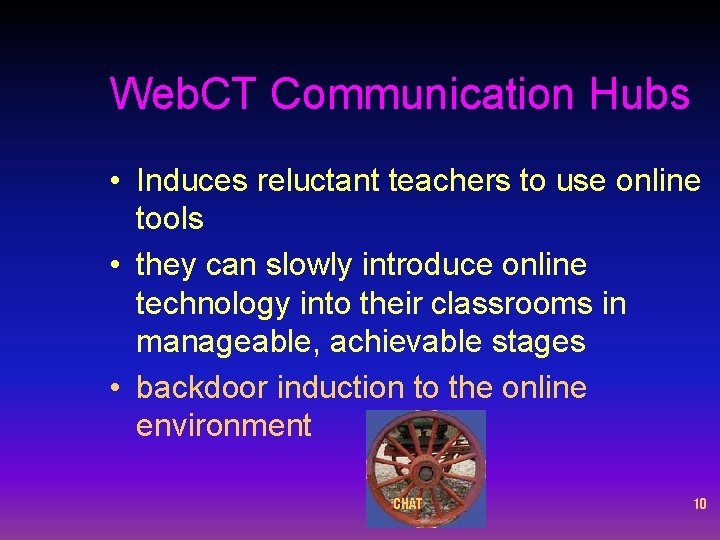 WebCT Communication Hubs

• Induces reluctant teachers to use online tools

• they can slowly introduce online technology into their classrooms in manageable, achievable stages

• backdoor induction to the online environment

CHAT

10